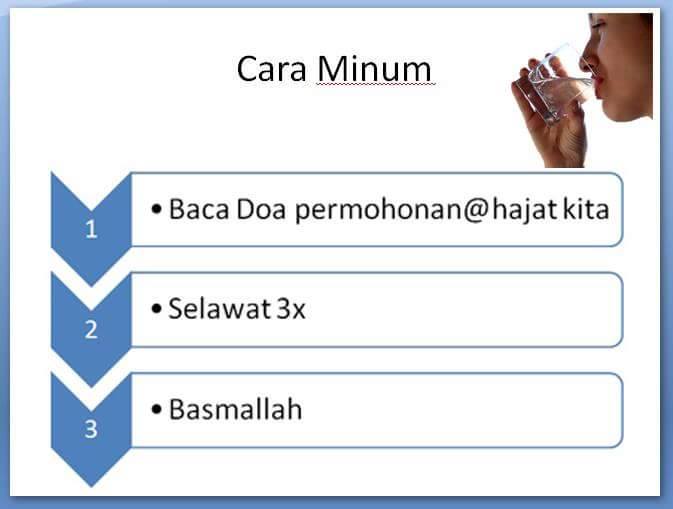 Cara Minum

1
• Baca Doa permohonan@hajat kita

2
• Selawat 3x

3
• Basmallah